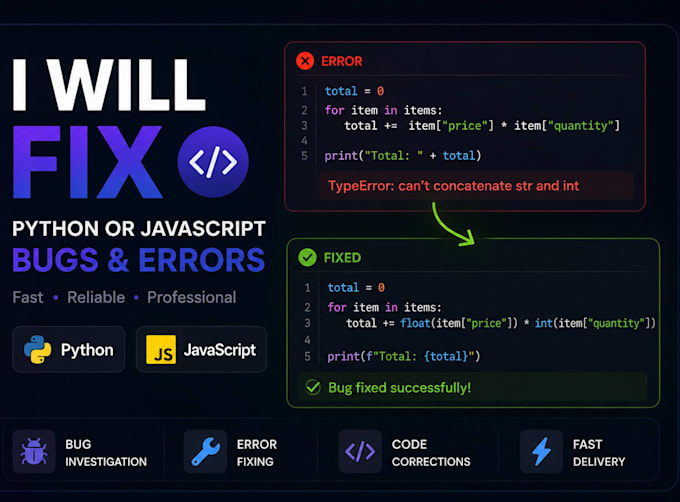 I WILL
FIX
</>
PYTHON OR JAVASCRIPT
BUGS & ERRORS
Fast • Reliable • Professional

Python
JS JavaScript

ERROR
1 total = 0
2 for item in items:
3 total += item["price"] * item["quantity"]
4
5 print("Total: " + total)
TypeError: can't concatenate str and int

FIXED
1 total = 0
2 for item in items:
3 total += float(item["price"]) * int(item["quantity"])
4
5 print(f"Total: {total}")
Bug fixed successfully!

BUG INVESTIGATION
ERROR FIXING
</> CODE CORRECTIONS
FAST DELIVERY